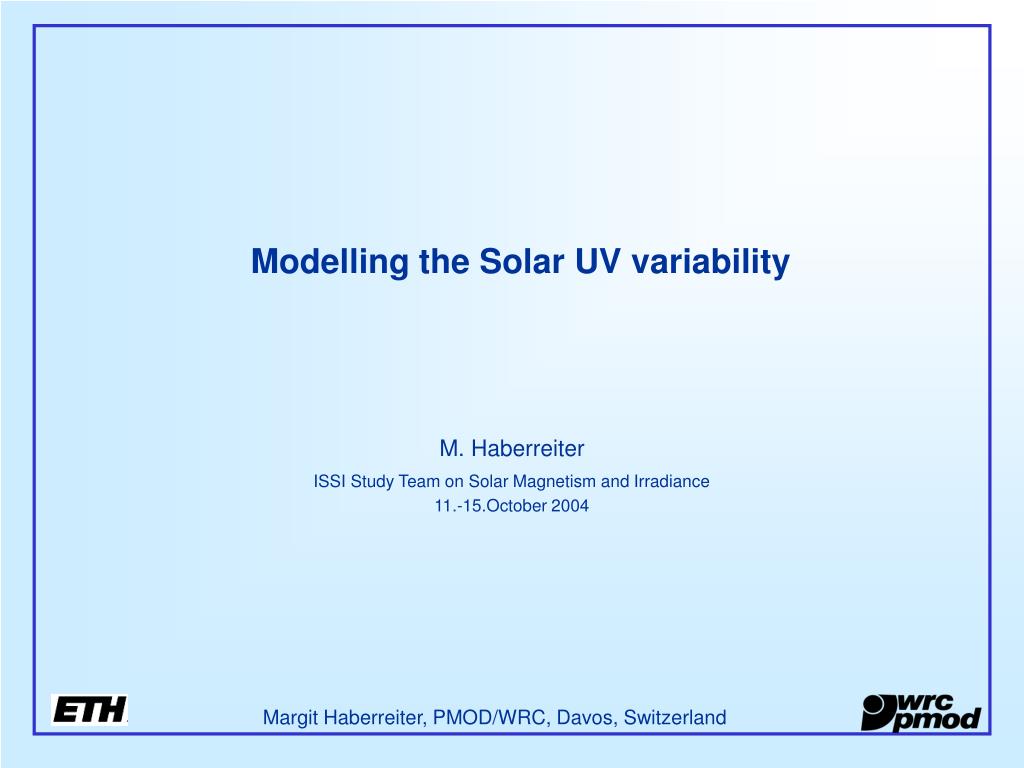 Modelling the Solar UV variability

M. Haberreiter

ISSI Study Team on Solar Magnetism and Irradiance

11.-15.October 2004

ETH

Margit Haberreiter, PMOD/WRC, Davos, Switzerland

wrc pmod